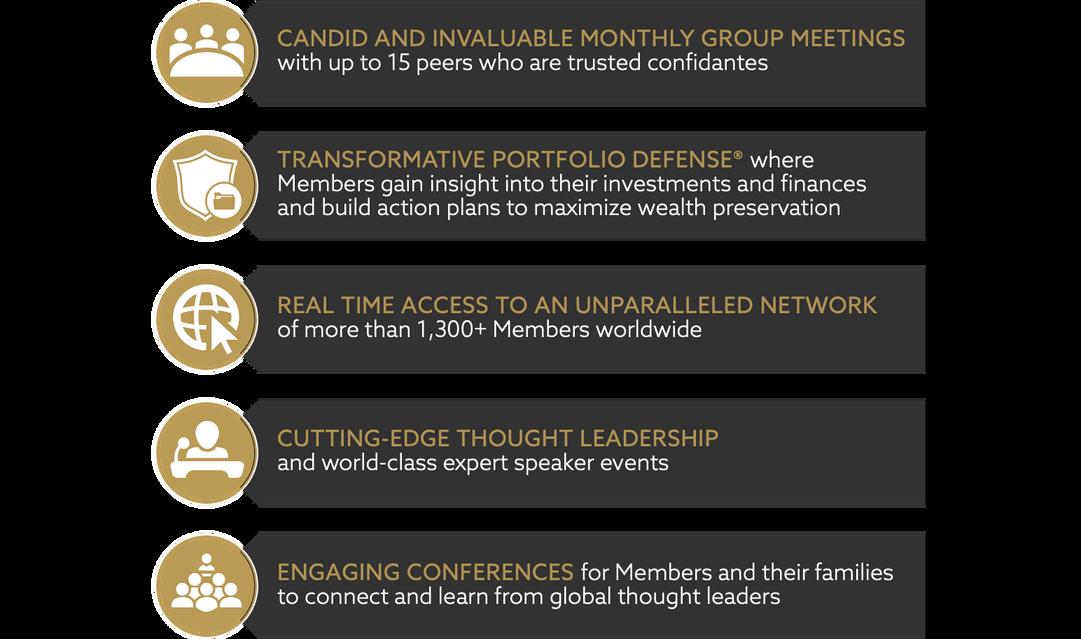 CANDID AND INVALUABLE MONTHLY GROUP MEETINGS with up to 15 peers who are trusted confidantes

TRANSFORMATIVE PORTFOLIO DEFENSE® where Members gain insight into their investments and finances and build action plans to maximize wealth preservation

REAL TIME ACCESS TO AN UNPARALLELED NETWORK of more than 1,300+ Members worldwide

CUTTING-EDGE THOUGHT LEADERSHIP and world-class expert speaker events

ENGAGING CONFERENCES for Members and their families to connect and learn from global thought leaders